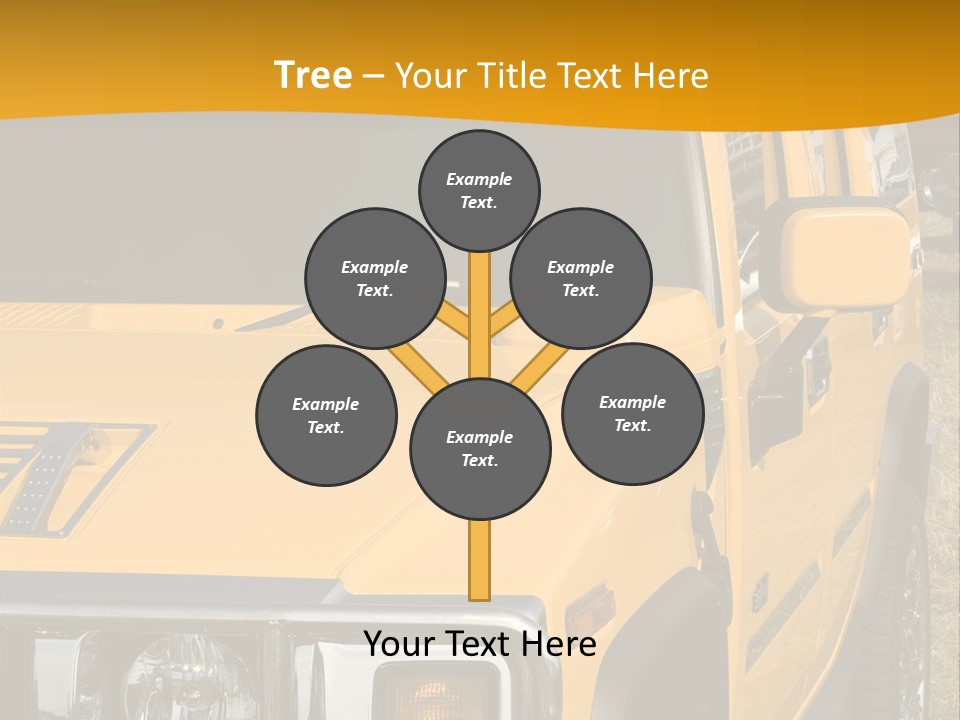 Tree – Your Title Text Here

Example Text.

Example Text.

Example Text.

Example Text.

Example Text.

Example Text.

Your Text Here